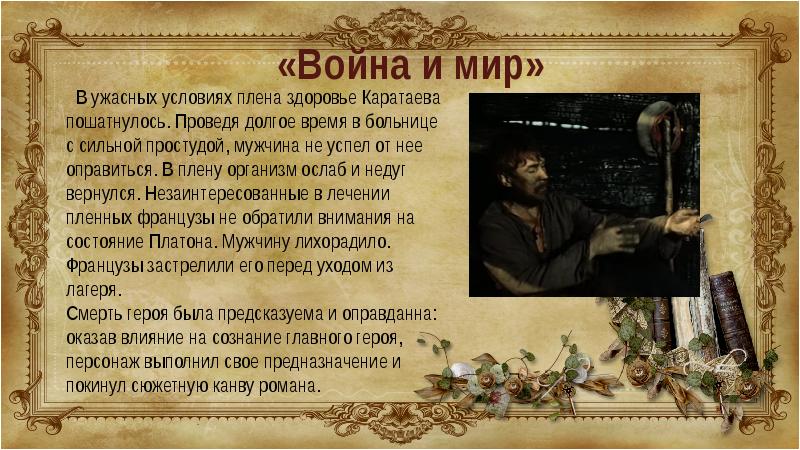 «Война и мир»

В ужасных условиях плена здоровье Каратаева пошатнулось. Проведя долгое время в больнице с сильной простудой, мужчина не успел от нее оправиться. В плену организм ослаб и недуг вернулся. Незаинтересованные в лечении пленных французы не обратили внимания на состояние Платона. Мужчину лихорадило. Французы застрелили его перед уходом из лагеря.
Смерть героя была предсказуема и оправданна: оказав влияние на сознание главного героя, персонаж выполнил свое предназначение и покинул сюжетную канву романа.